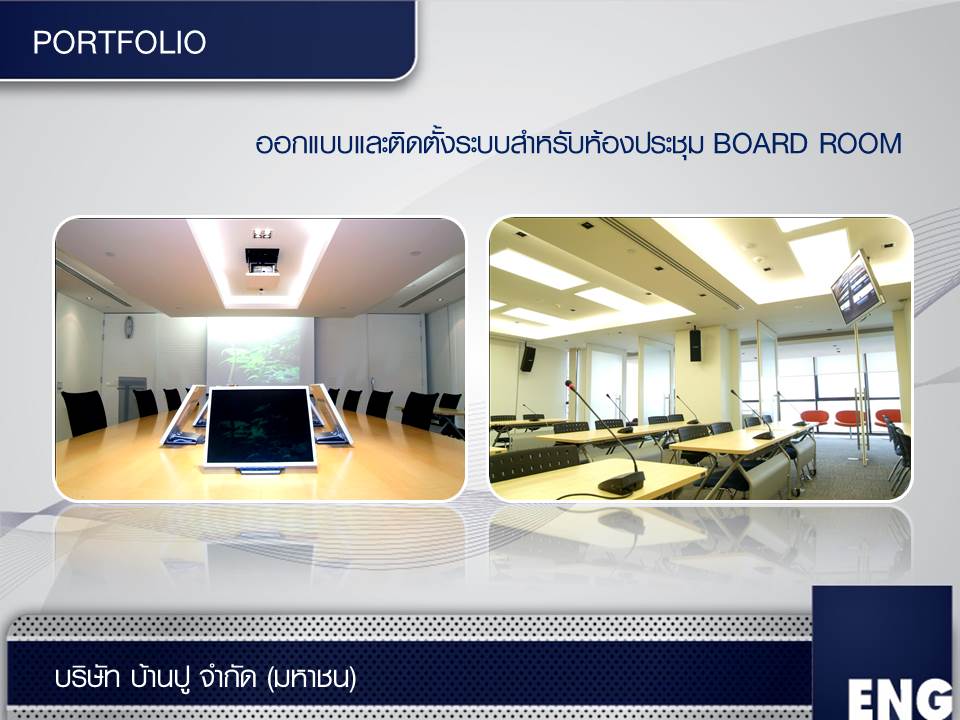 PORTFOLIO

ออกแบบและติดตั้งระบบสำหรับห้องประชุม BOARD ROOM

บริษัท บ้านปู จำกัด (มหาชน)

ENG